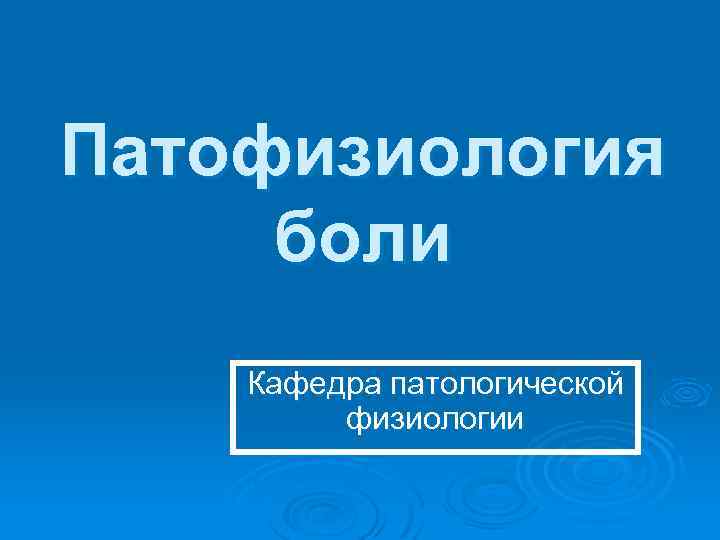 Патофизиология боли

Кафедра патологической физиологии